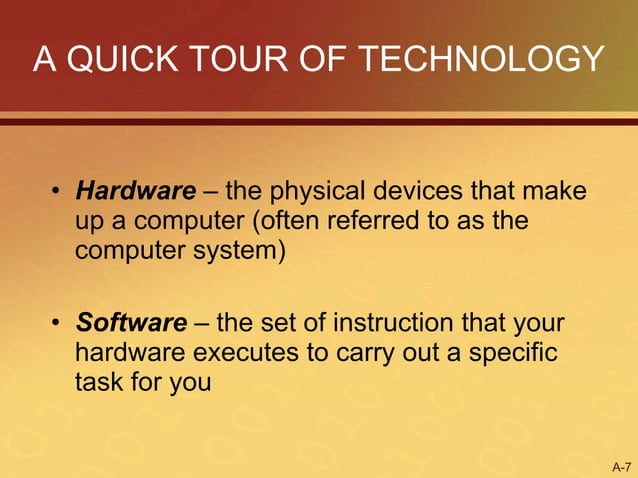 A QUICK TOUR OF TECHNOLOGY

• Hardware – the physical devices that make up a computer (often referred to as the computer system)

• Software – the set of instruction that your hardware executes to carry out a specific task for you

A-7